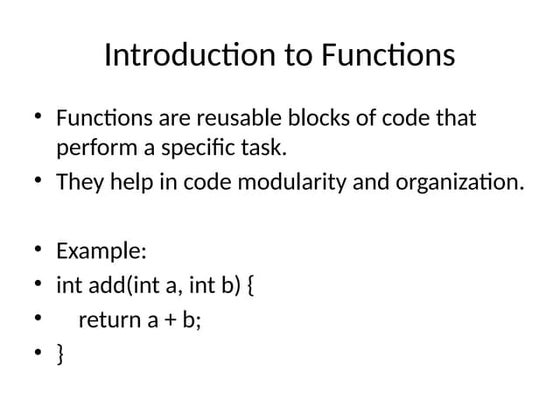 Introduction to Functions

• Functions are reusable blocks of code that perform a specific task.
• They help in code modularity and organization.

• Example:
• int add(int a, int b) {
•     return a + b;
• }